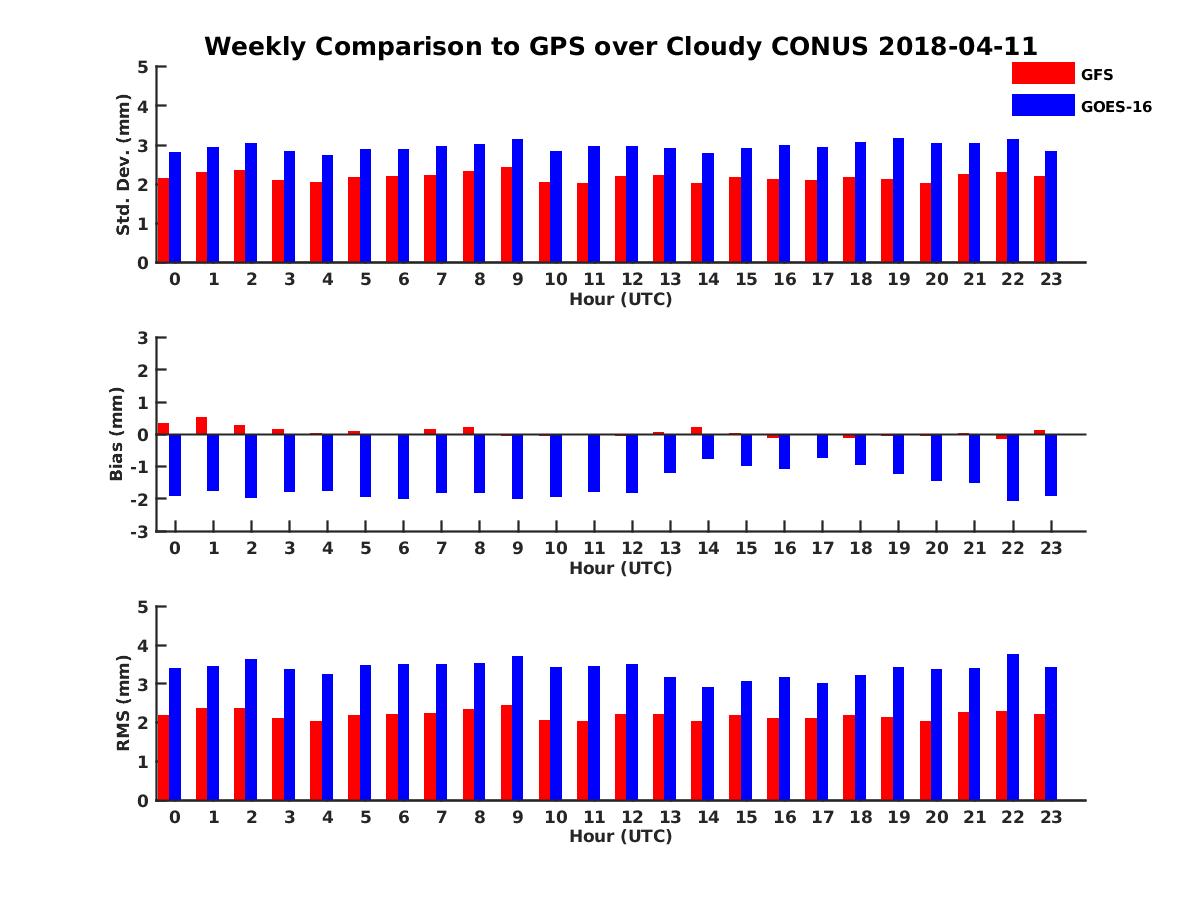 Weekly Comparison to GPS over Cloudy CONUS 2018-04-11

GFS
GOES-16

Std. Dev. (mm)
5
4
3
2
1
0
0 1 2 3 4 5 6 7 8 9 10 11 12 13 14 15 16 17 18 19 20 21 22 23
Hour (UTC)

Bias (mm)
3
2
1
0
-1
-2
-3
0 1 2 3 4 5 6 7 8 9 10 11 12 13 14 15 16 17 18 19 20 21 22 23
Hour (UTC)

RMS (mm)
5
4
3
2
1
0
0 1 2 3 4 5 6 7 8 9 10 11 12 13 14 15 16 17 18 19 20 21 22 23
Hour (UTC)